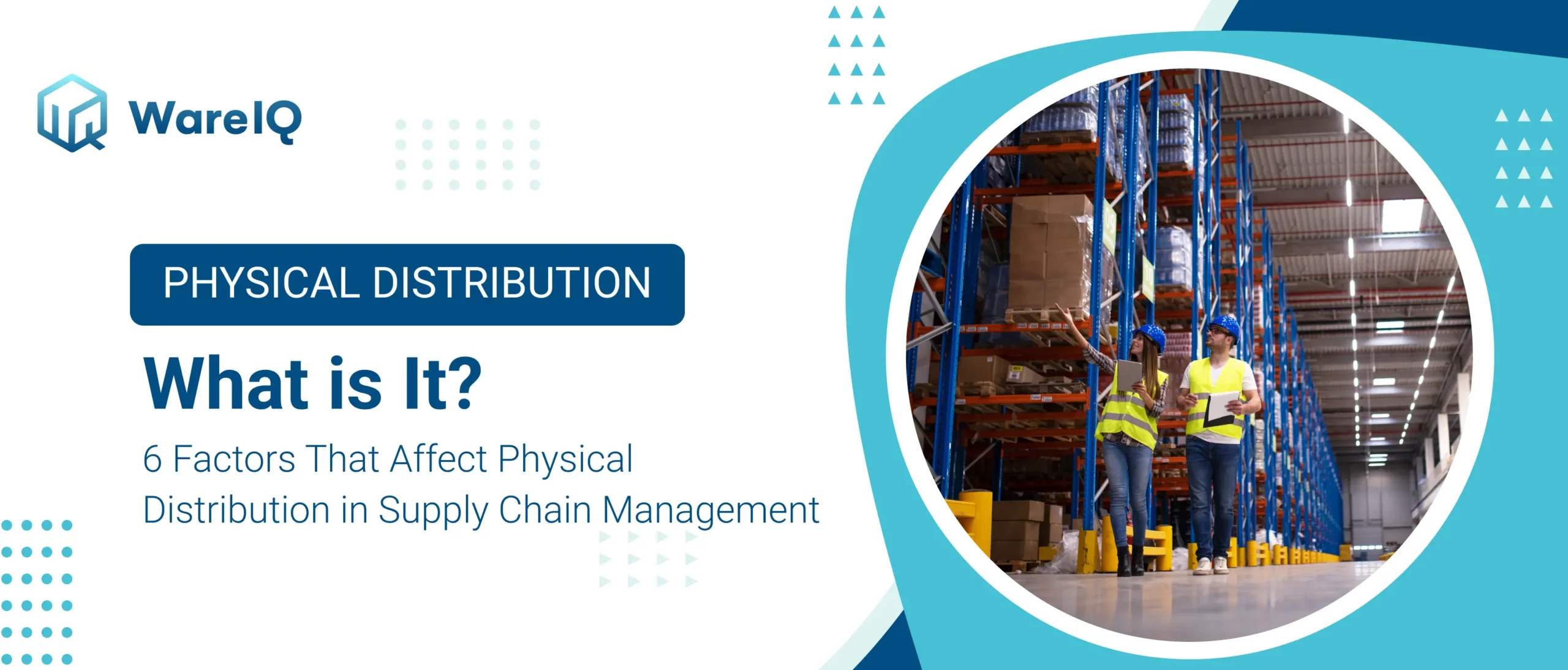 WareIQ

PHYSICAL DISTRIBUTION

What is It?

6 Factors That Affect Physical Distribution in Supply Chain Management